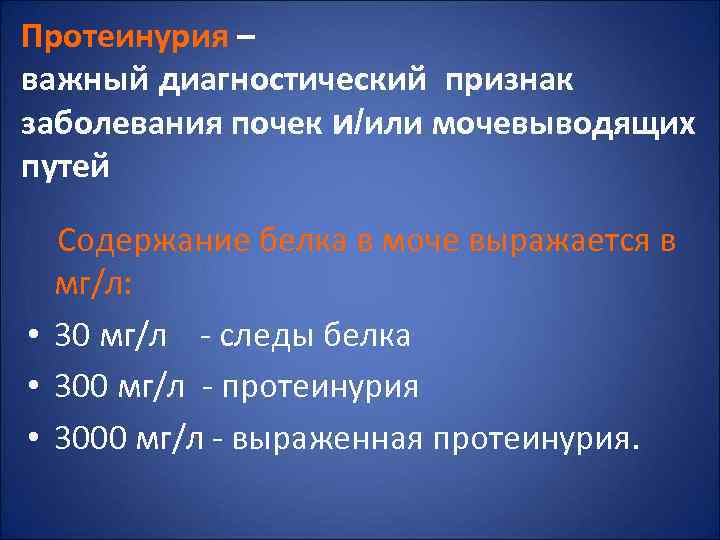 Протеинурия –
важный диагностический признак заболевания почек и/или мочевыводящих путей

Содержание белка в моче выражается в мг/л:

• 30 мг/л - следы белка
• 300 мг/л - протеинурия
• 3000 мг/л - выраженная протеинурия.